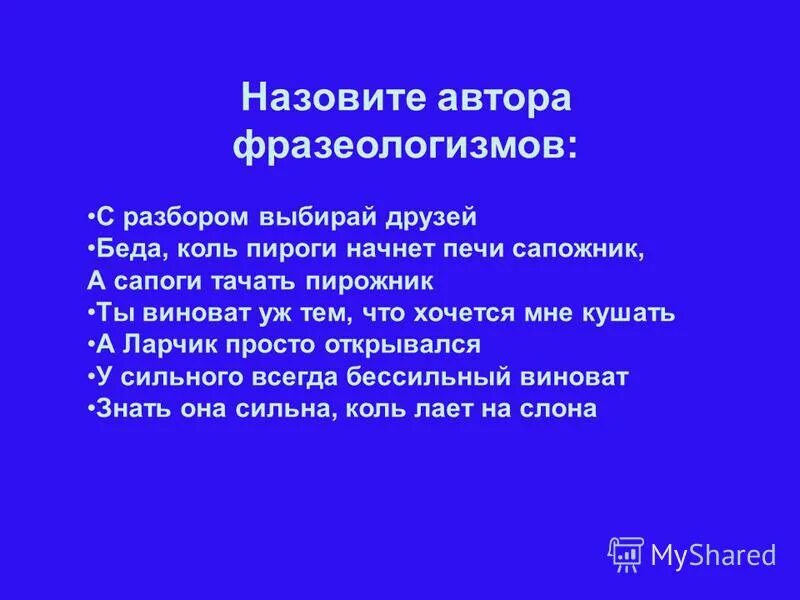 Назовите автора фразеологизмов:

•С разбором выбирай друзей
•Беда, коль пироги начнет печи сапожник,
А сапоги тачать пирожник
•Ты виноват уж тем, что хочется мне кушать
•А Ларчик просто открывался
•У сильного всегда бессильный виноват
•Знать она сильна, коль лает на слона

MyShared